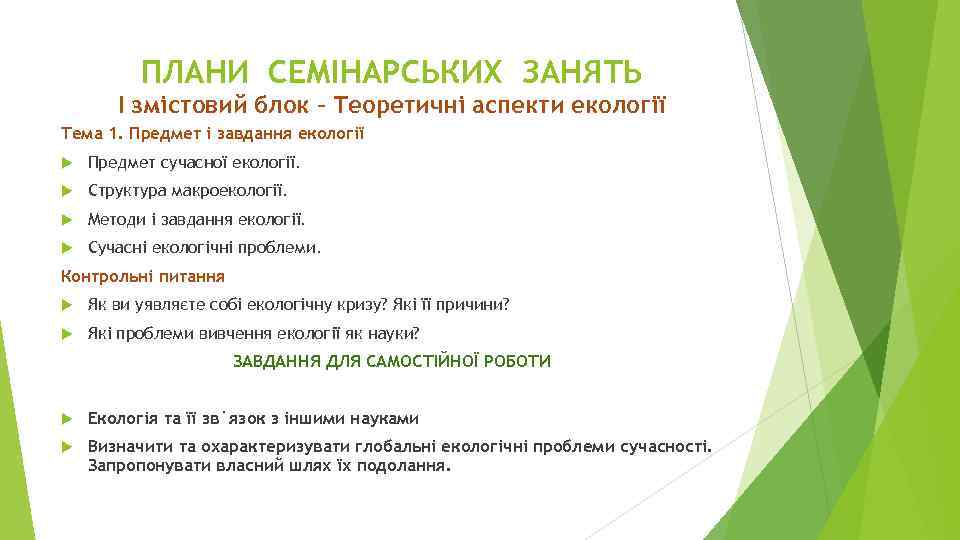 ПЛАНИ СЕМІНАРСЬКИХ ЗАНЯТЬ
І змістовий блок – Теоретичні аспекти екології

Тема 1. Предмет і завдання екології

Предмет сучасної екології.

Структура макроекології.

Методи і завдання екології.

Сучасні екологічні проблеми.

Контрольні питання

Як ви уявляєте собі екологічну кризу? Які її причини?

Які проблеми вивчення екології як науки?

ЗАВДАННЯ ДЛЯ САМОСТІЙНОЇ РОБОТИ

Екологія та її зв˙язок з іншими науками

Визначити та охарактеризувати глобальні екологічні проблеми сучасності. Запропонувати власний шлях їх подолання.